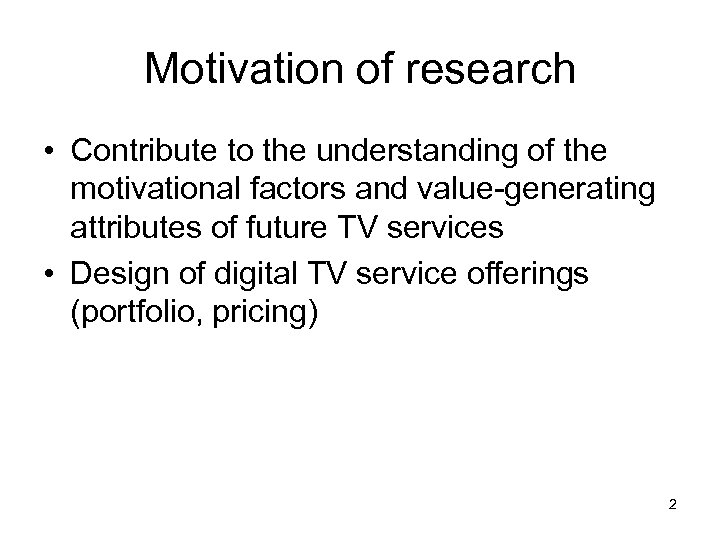 Motivation of research

• Contribute to the understanding of the motivational factors and value-generating attributes of future TV services
• Design of digital TV service offerings (portfolio, pricing)

2